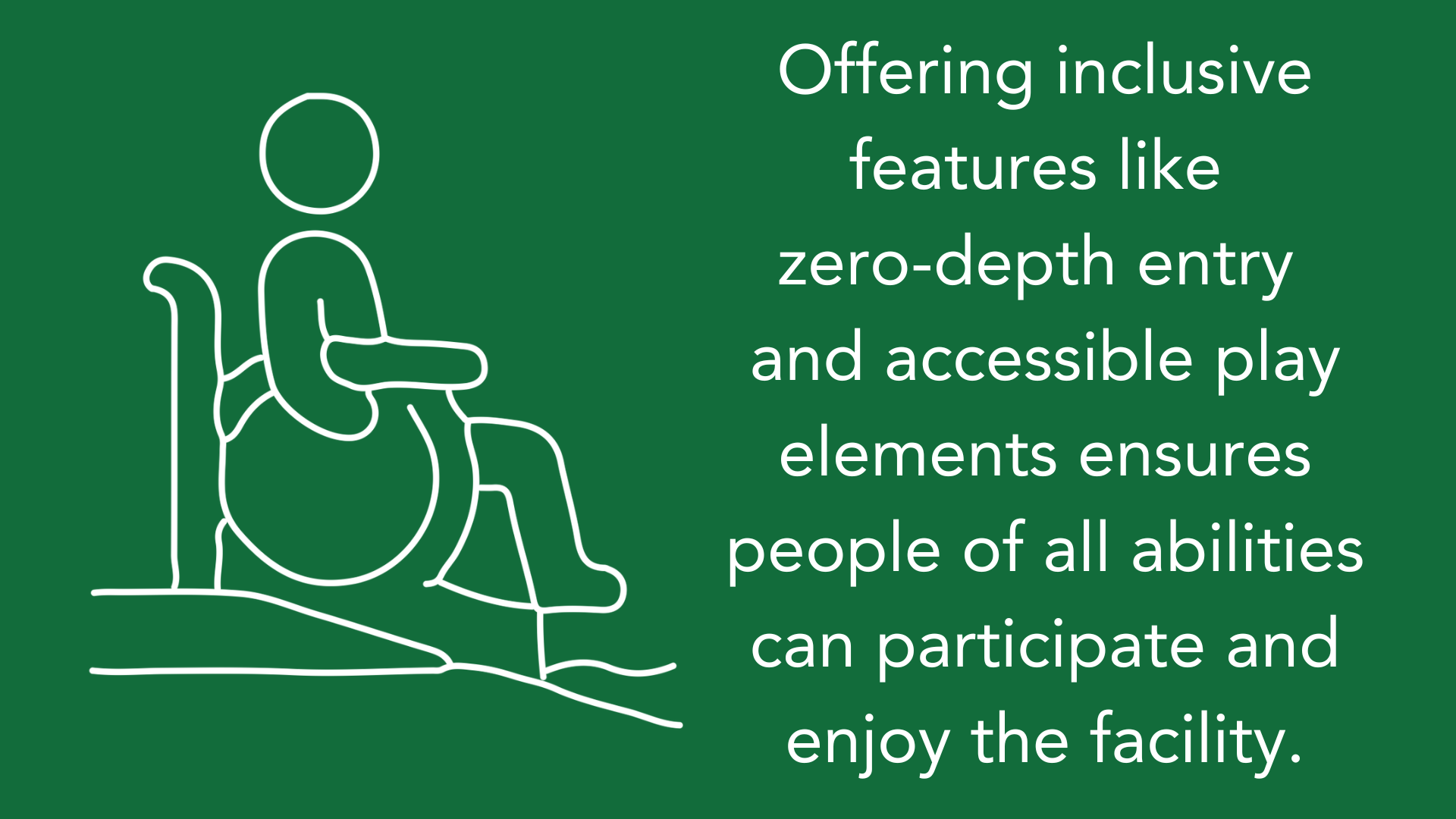 Offering inclusive features like zero-depth entry and accessible play elements ensures people of all abilities can participate and enjoy the facility.